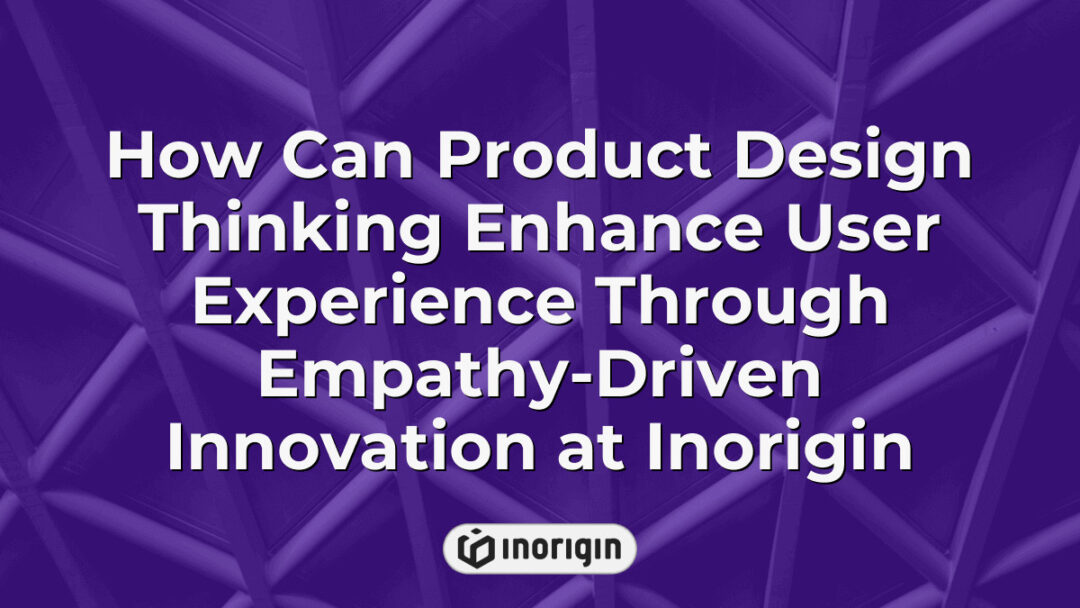 How Can Product Design Thinking Enhance User Experience Through Empathy-Driven Innovation at Inorigin

inorigin